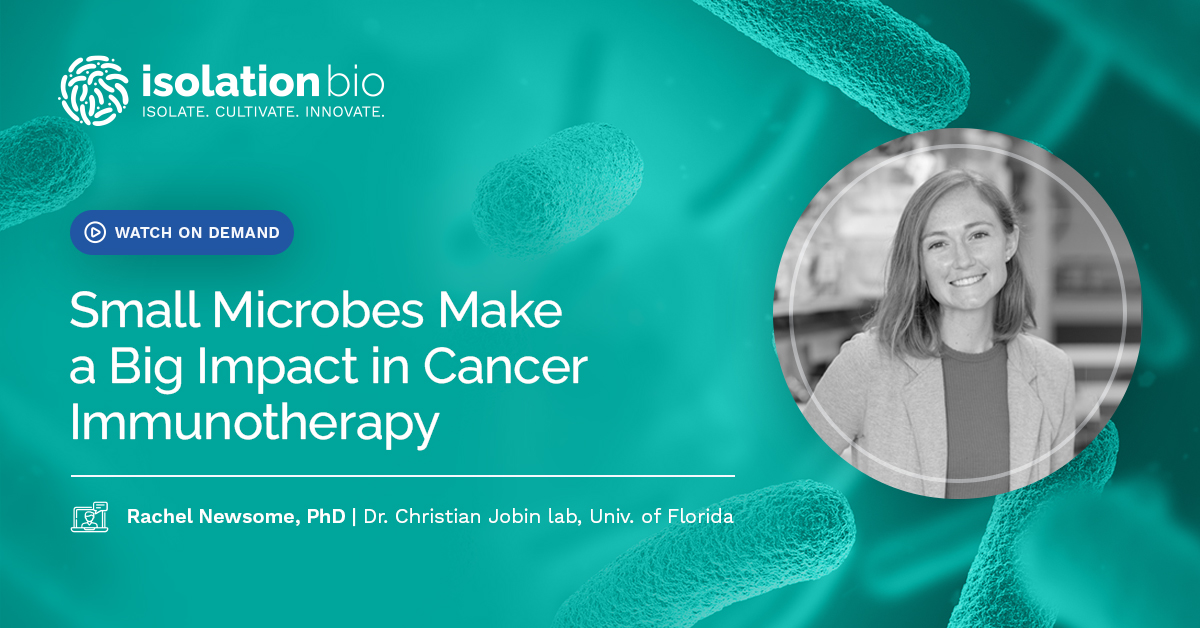 isolation bio
ISOLATE. CULTIVATE. INNOVATE.

WATCH ON DEMAND

Small Microbes Make a Big Impact in Cancer Immunotherapy

Rachel Newsome, PhD | Dr. Christian Jobin lab, Univ. of Florida